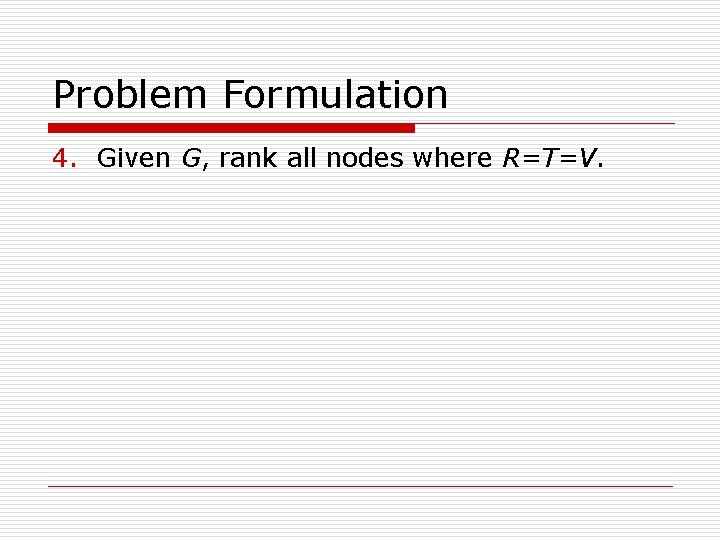 Problem Formulation

4. Given $G$, rank all nodes where $R=T=V$.